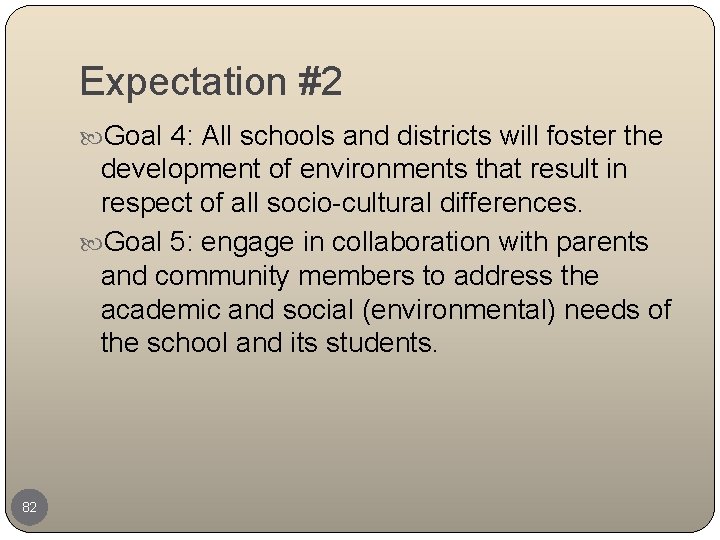 Expectation #2

Goal 4: All schools and districts will foster the development of environments that result in respect of all socio-cultural differences.

Goal 5: engage in collaboration with parents and community members to address the academic and social (environmental) needs of the school and its students.

82